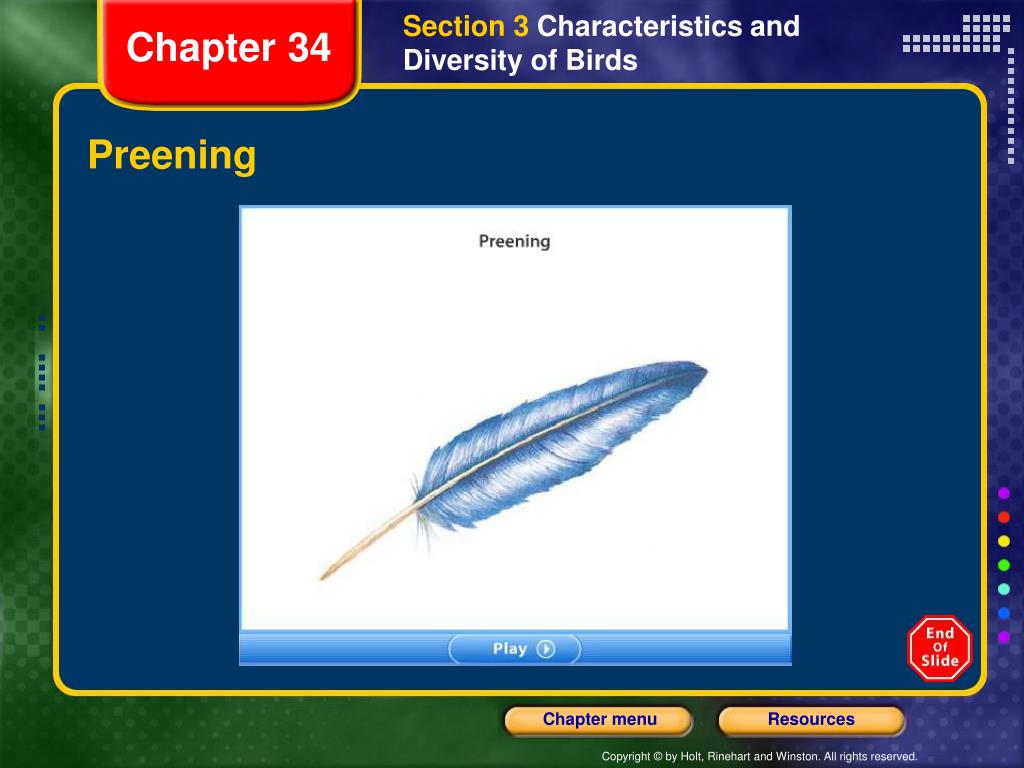 Chapter 34

Section 3 Characteristics and Diversity of Birds

Preening

Preening

Play

End Of Slide

Chapter menu

Resources

Copyright © by Holt, Rinehart and Winston. All rights reserved.